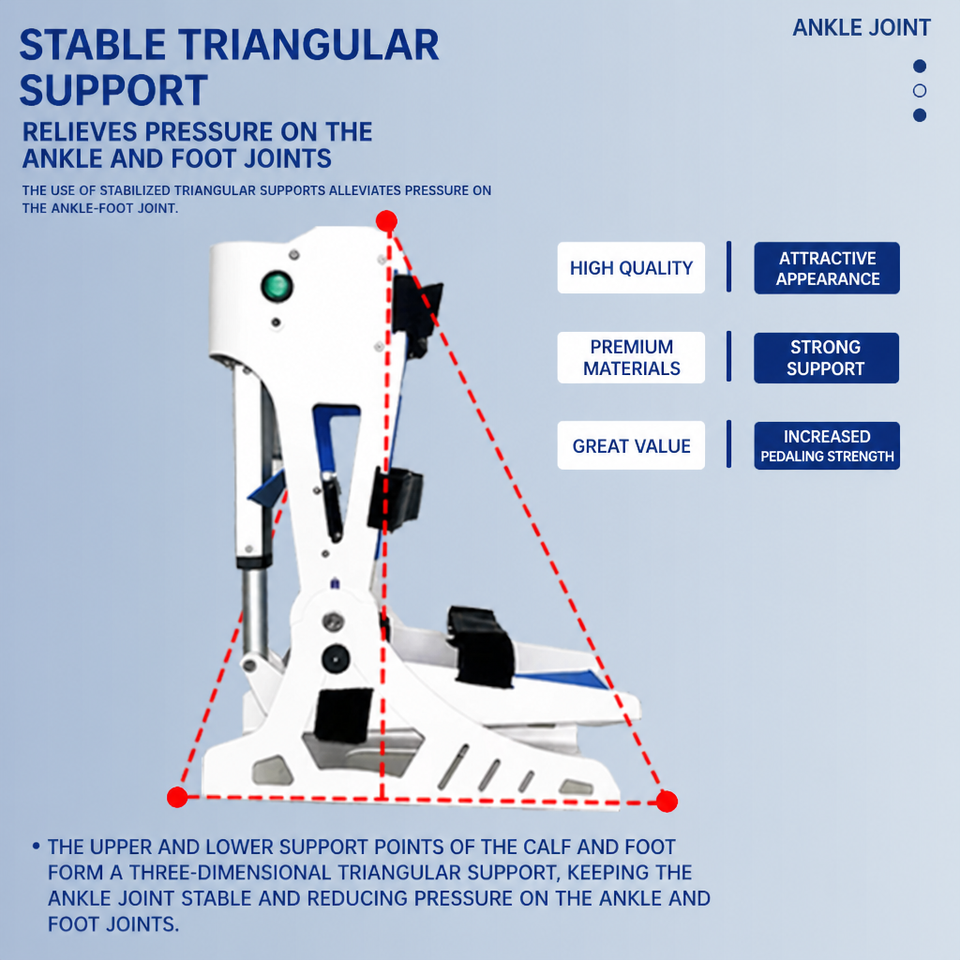 STABLE TRIANGULAR SUPPORT

ANKLE JOINT

RELIEVES PRESSURE ON THE ANKLE AND FOOT JOINTS

THE USE OF STABILIZED TRIANGULAR SUPPORTS ALLEVIATES PRESSURE ON THE ANKLE-FOOT JOINT.

HIGH QUALITY

ATTRACTIVE APPEARANCE

PREMIUM MATERIALS

STRONG SUPPORT

GREAT VALUE

INCREASED PEDALING STRENGTH

• THE UPPER AND LOWER SUPPORT POINTS OF THE CALF AND FOOT FORM A THREE-DIMENSIONAL TRIANGULAR SUPPORT, KEEPING THE ANKLE JOINT STABLE AND REDUCING PRESSURE ON THE ANKLE AND FOOT JOINTS.